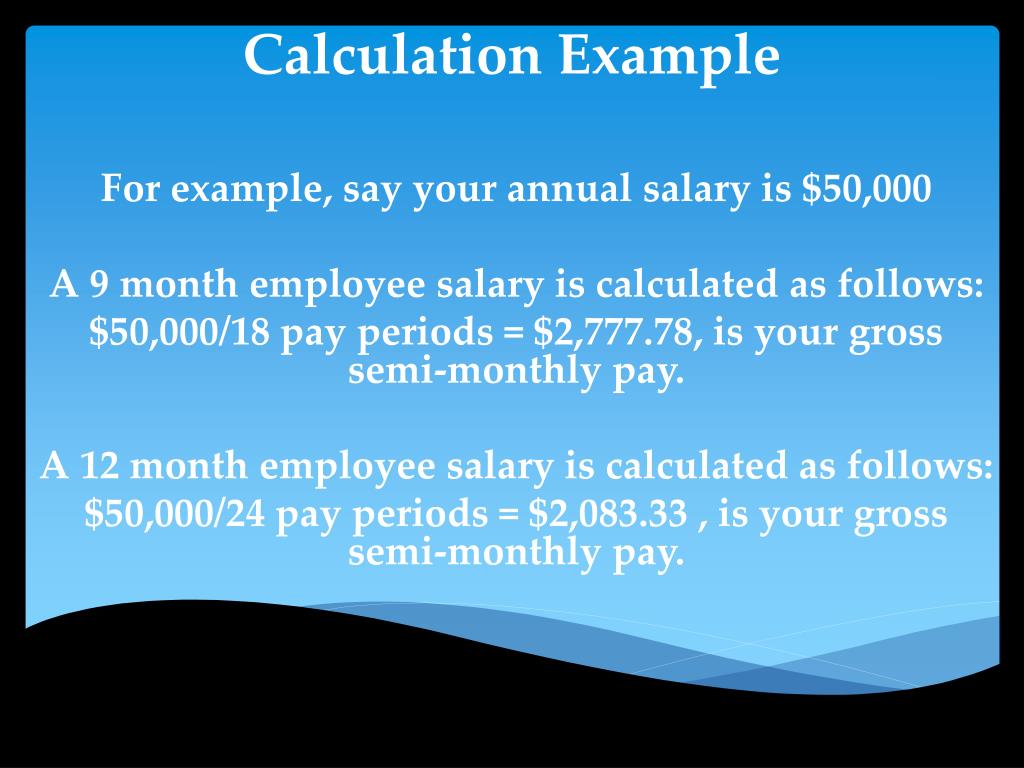 Calculation Example

For example, say your annual salary is \$50,000

A 9 month employee salary is calculated as follows:
\$50,000/18 pay periods = \$2,777.78, is your gross semi-monthly pay.

A 12 month employee salary is calculated as follows:
\$50,000/24 pay periods = \$2,083.33 , is your gross semi-monthly pay.